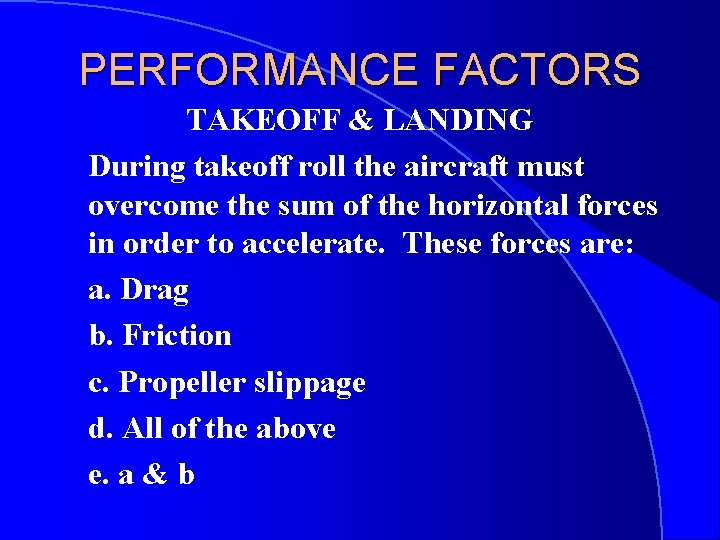 PERFORMANCE FACTORS

TAKEOFF & LANDING

During takeoff roll the aircraft must overcome the sum of the horizontal forces in order to accelerate. These forces are:

a. Drag

b. Friction

c. Propeller slippage

d. All of the above

e. a & b